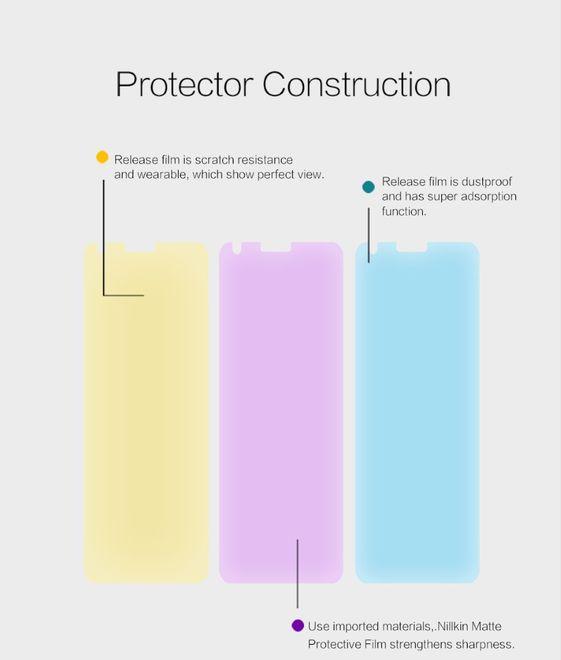 Protector Construction

Release film is scratch resistance and wearable, which show perfect view.

Release film is dustproof and has super adsorption function.

Use imported materials,.Nillkin Matte Protective Film strengthens sharpness.